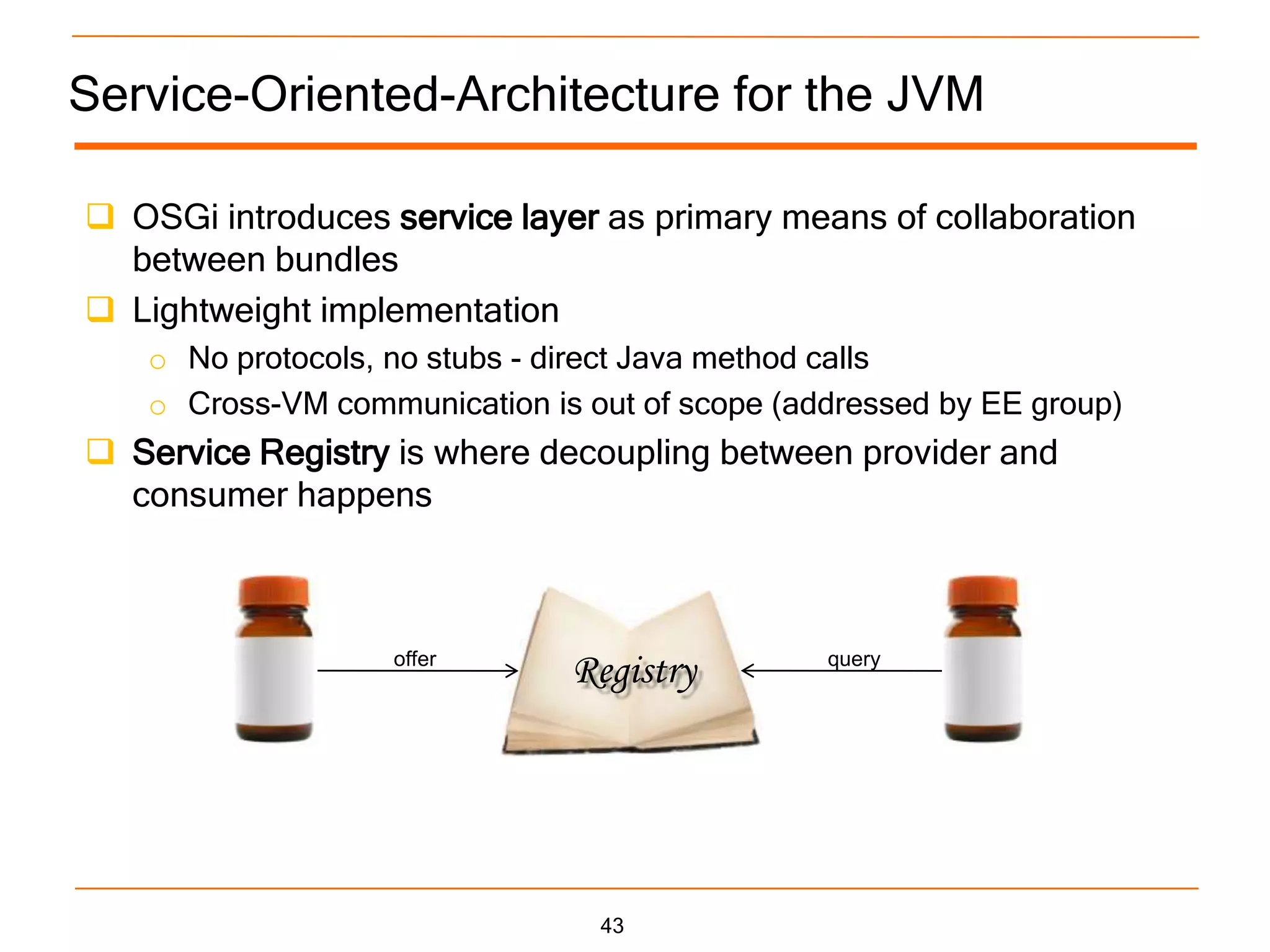 Service-Oriented-Architecture for the JVM

❑ OSGi introduces service layer as primary means of collaboration between bundles

❑ Lightweight implementation

○ No protocols, no stubs - direct Java method calls

○ Cross-VM communication is out of scope (addressed by EE group)

❑ Service Registry is where decoupling between provider and consumer happens

offer

Registry

query

43